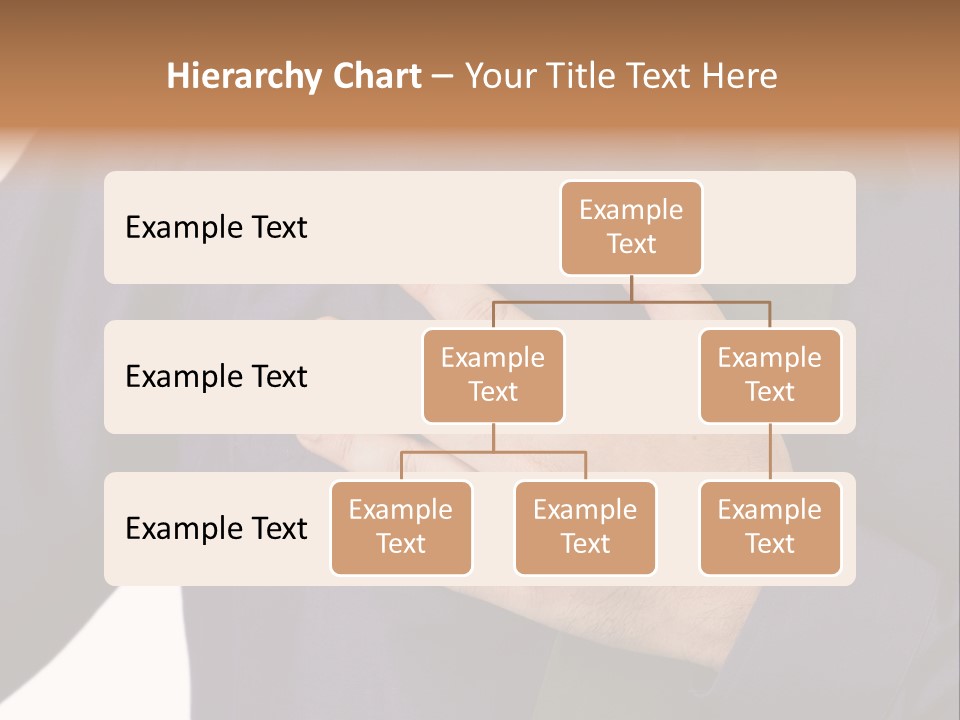 Hierarchy Chart – Your Title Text Here

Example Text

Example Text

Example Text

Example Text

Example Text

Example Text

Example Text

Example Text

Example Text